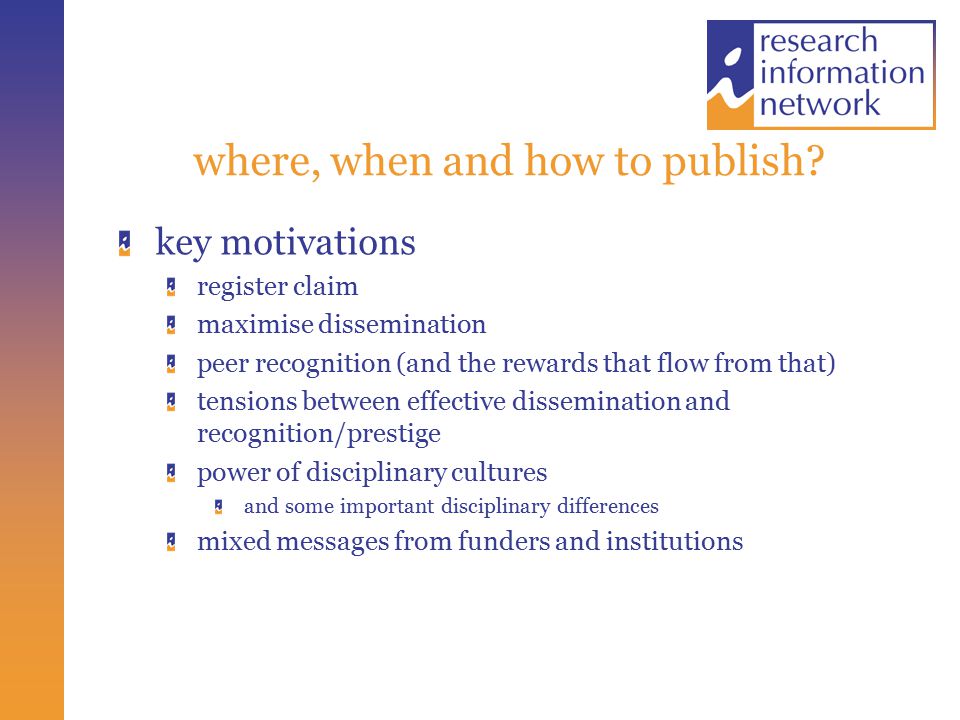 research information network

where, when and how to publish?

key motivations

register claim

maximise dissemination

peer recognition (and the rewards that flow from that)

tensions between effective dissemination and recognition/prestige

power of disciplinary cultures

and some important disciplinary differences

mixed messages from funders and institutions